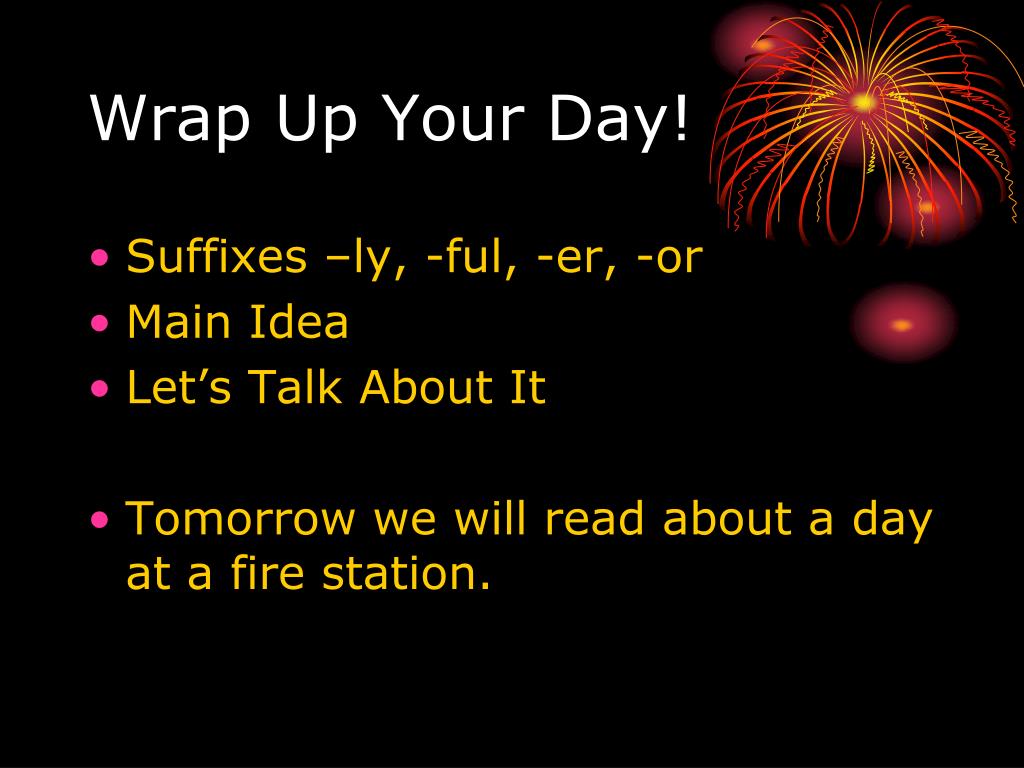 Wrap Up Your Day!

• Suffixes –ly, -ful, -er, -or
• Main Idea
• Let’s Talk About It

• Tomorrow we will read about a day at a fire station.